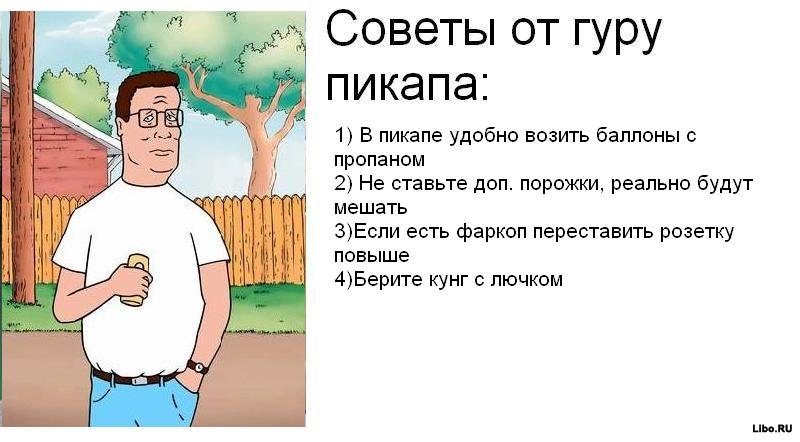 Советы от гуру пикапа:

1) В пикапе удобно возить баллоны с пропаном
2) Не ставьте доп. порожки, реально будут мешать
3)Если есть фаркоп переставить розетку повыше
4)Берите кунг с лючком

Libo.RU